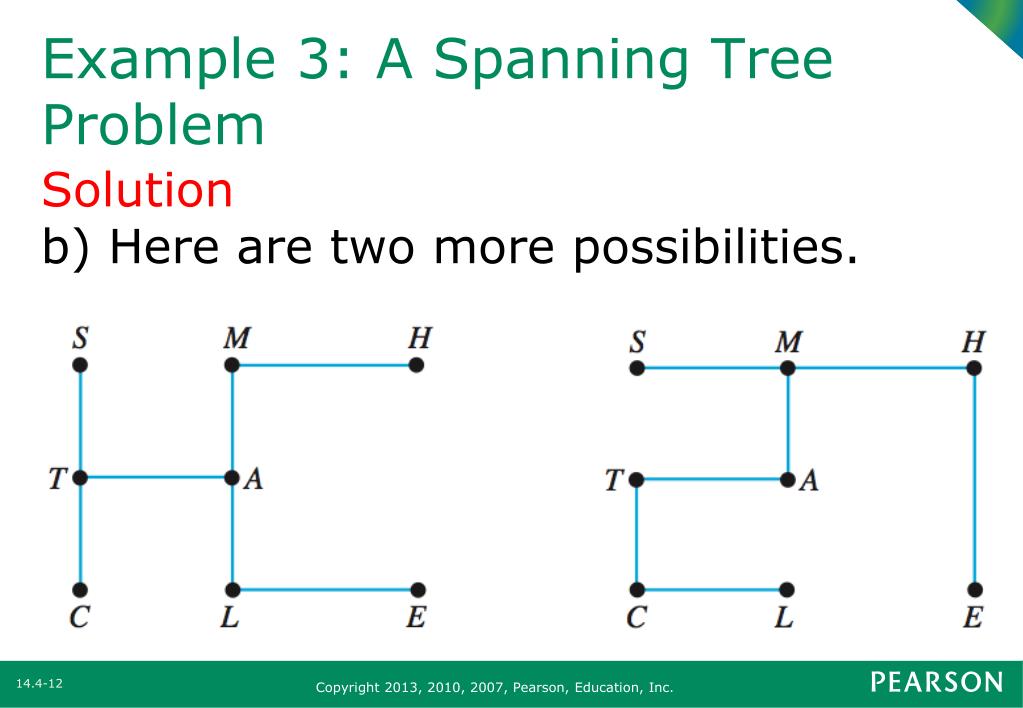 Example 3: A Spanning Tree Problem

Solution

b) Here are two more possibilities.

S M H
T A
C L E

S M H
T A
C L E

14.4-12

Copyright 2013, 2010, 2007, Pearson, Education, Inc.

PEARSON